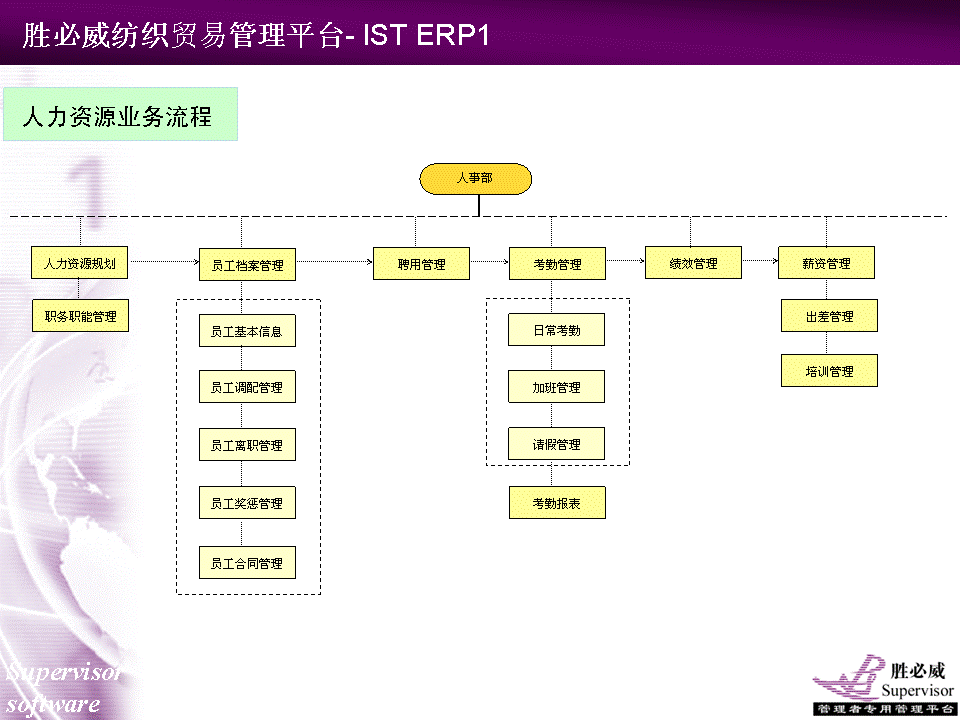 胜必威纺织贸易管理平台- IST ERP1

人力资源业务流程

人事部

人力资源规划

职务职能管理

员工档案管理

员工基本信息

员工调配管理

员工离职管理

员工奖惩管理

员工合同管理

聘用管理

考勤管理

日常考勤

加班管理

请假管理

考勤报表

绩效管理

薪资管理

出差管理

培训管理

Supervisor software

胜必威 Supervisor 管理者专用管理平台